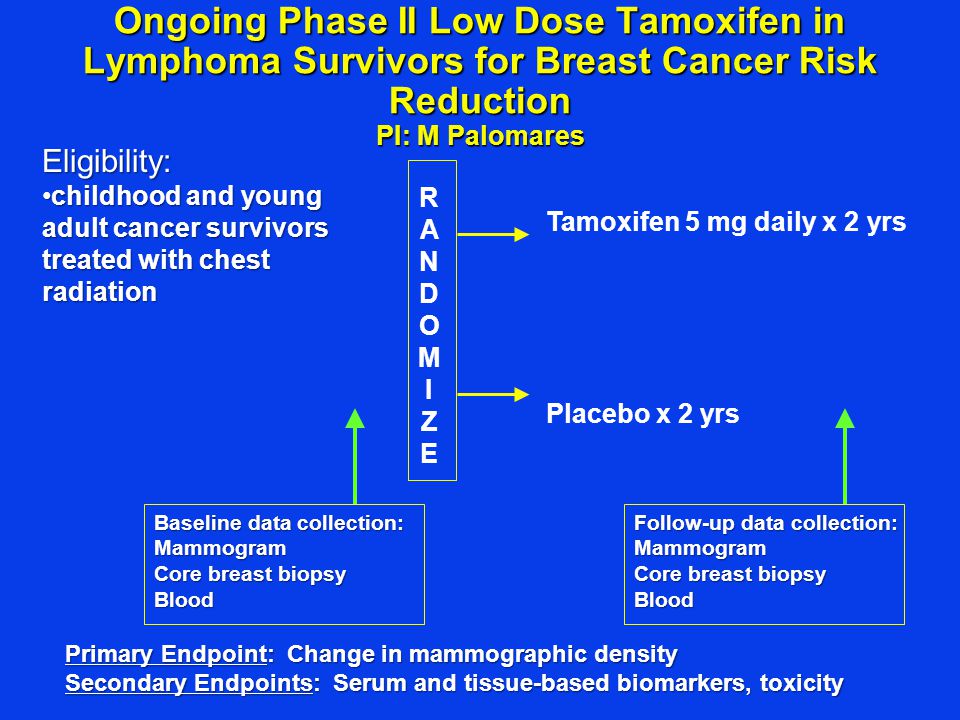 Ongoing Phase II Low Dose Tamoxifen in Lymphoma Survivors for Breast Cancer Risk Reduction
PI: M Palomares

Eligibility:
•childhood and young adult cancer survivors treated with chest radiation

R
A
N
D
O
M
I
Z
E

Tamoxifen 5 mg daily x 2 yrs

Placebo x 2 yrs

Baseline data collection:
Mammogram
Core breast biopsy
Blood

Follow-up data collection:
Mammogram
Core breast biopsy
Blood

Primary Endpoint: Change in mammographic density
Secondary Endpoints: Serum and tissue-based biomarkers, toxicity